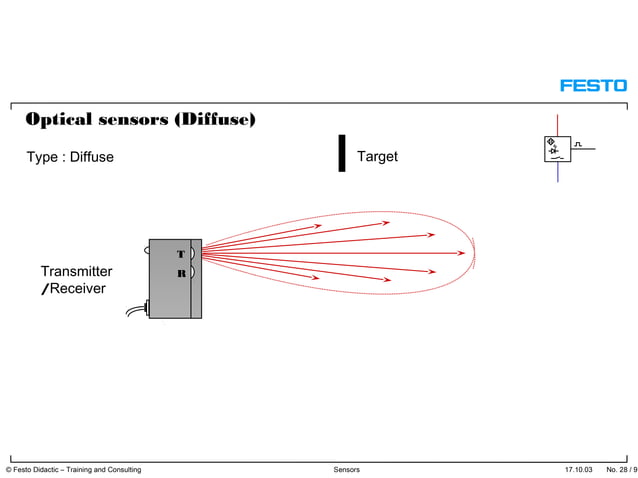 FESTO

Optical sensors (Diffuse)

Type : Diffuse

Target

T
R

Transmitter /Receiver

© Festo Didactic – Training and Consulting

Sensors

17.10.03

No. 28 / 9